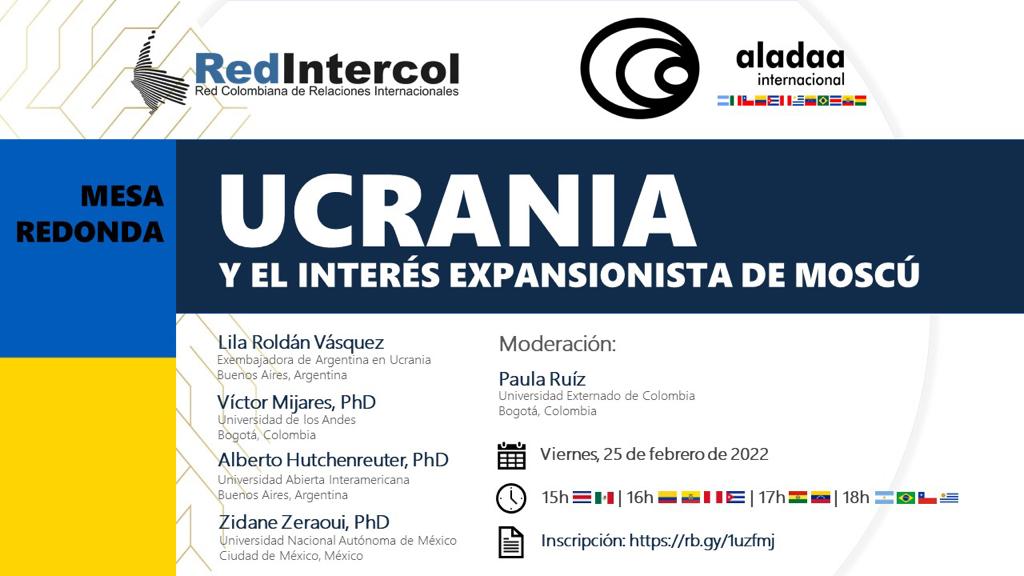 RedIntercol
Red Colombiana de Relaciones Internacionales

aladaa
internacional

MESA REDONDA

UCRANIA
Y EL INTERÉS EXPANSIONISTA DE MOSCÚ

Lila Roldán Vásquez
Exembajadora de Argentina en Ucrania
Buenos Aires, Argentina

Víctor Mijares, PhD
Universidad de los Andes
Bogotá, Colombia

Alberto Hutchenreuter, PhD
Universidad Abierta Interamericana
Buenos Aires, Argentina

Zidane Zeraoui, PhD
Universidad Nacional Autónoma de México
Ciudad de México, México

Moderación:

Paula Ruíz
Universidad Externado de Colombia
Bogotá, Colombia

Viernes, 25 de febrero de 2022

15h | 16h | 17h | 18h

Inscripción: https://rb.gy/1uzfmj